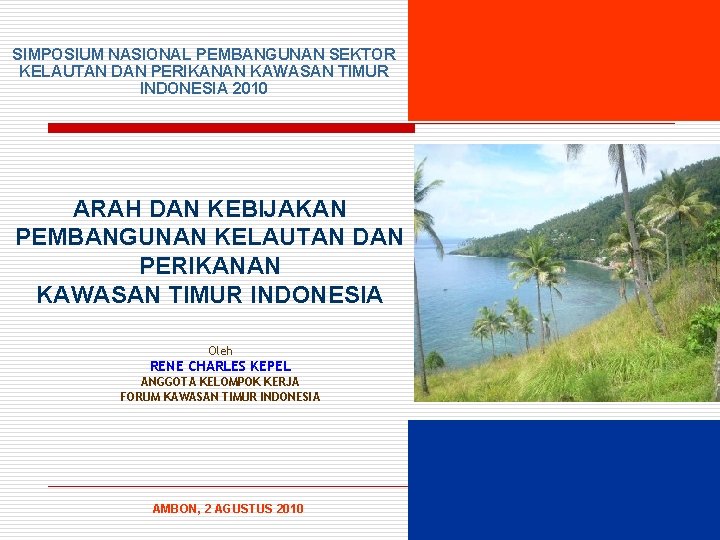 SIMPOSIUM NASIONAL PEMBANGUNAN SEKTOR KELAUTAN DAN PERIKANAN KAWASAN TIMUR INDONESIA 2010

ARAH DAN KEBIJAKAN PEMBANGUNAN KELAUTAN DAN PERIKANAN KAWASAN TIMUR INDONESIA

Oleh
RENE CHARLES KEPEL
ANGGOTA KELOMPOK KERJA
FORUM KAWASAN TIMUR INDONESIA

AMBON, 2 AGUSTUS 2010